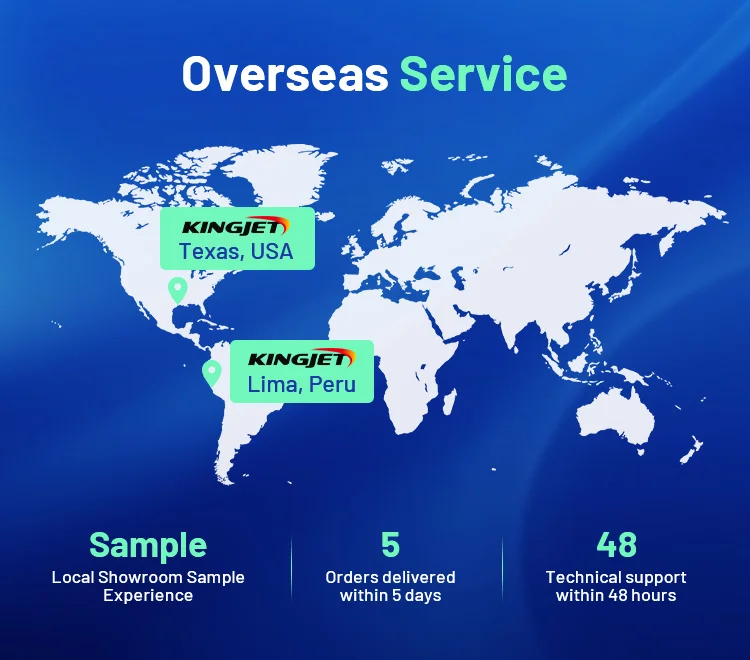 Overseas Service

KINGJET
Texas, USA

KINGJET
Lima, Peru

Sample
Local Showroom Sample Experience

5
Orders delivered within 5 days

48
Technical support within 48 hours